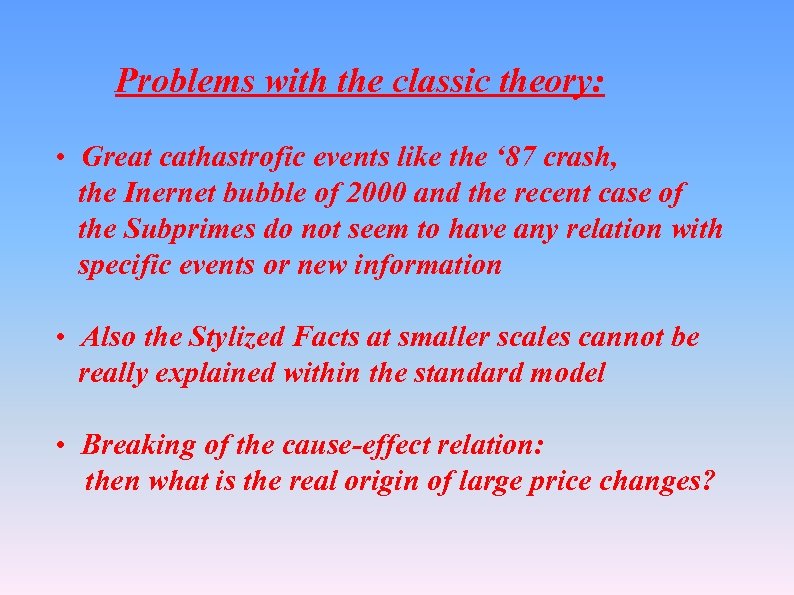 Problems with the classic theory:

• Great cathastrofic events like the ‘87 crash, the Inernet bubble of 2000 and the recent case of the Subprimes do not seem to have any relation with specific events or new information

• Also the Stylized Facts at smaller scales cannot be really explained within the standard model

• Breaking of the cause-effect relation: then what is the real origin of large price changes?